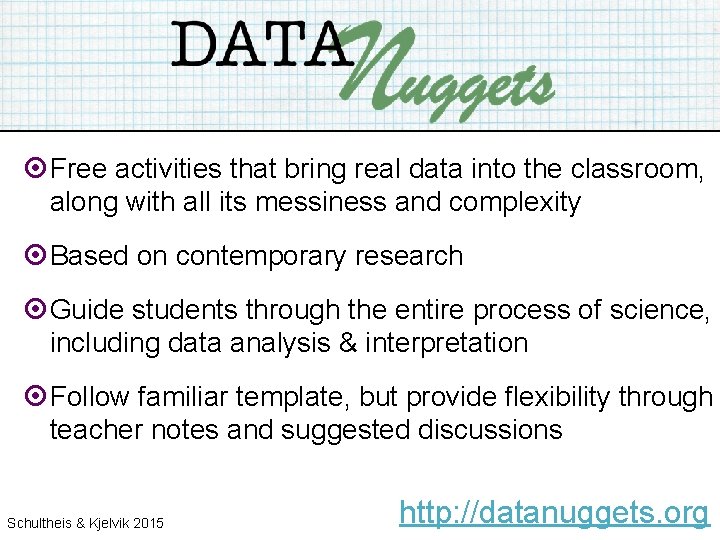 DATA Nuggets

Free activities that bring real data into the classroom, along with all its messiness and complexity

Based on contemporary research

Guide students through the entire process of science, including data analysis & interpretation

Follow familiar template, but provide flexibility through teacher notes and suggested discussions

Schultheis & Kjelvik 2015

http://datanuggets.org